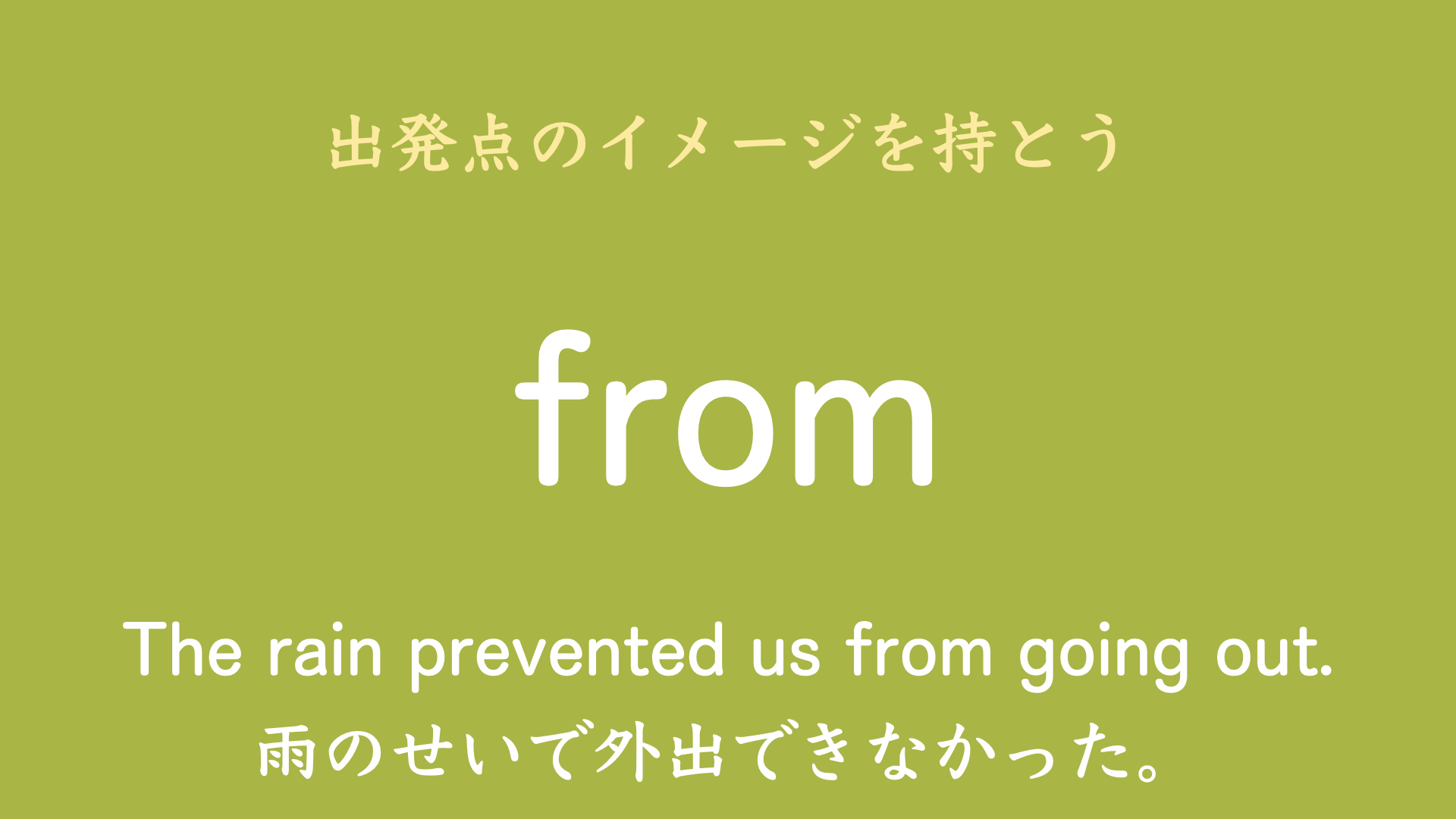 出発点のイメージを持とう

from

The rain prevented us from going out.
雨のせいで外出できなかった。